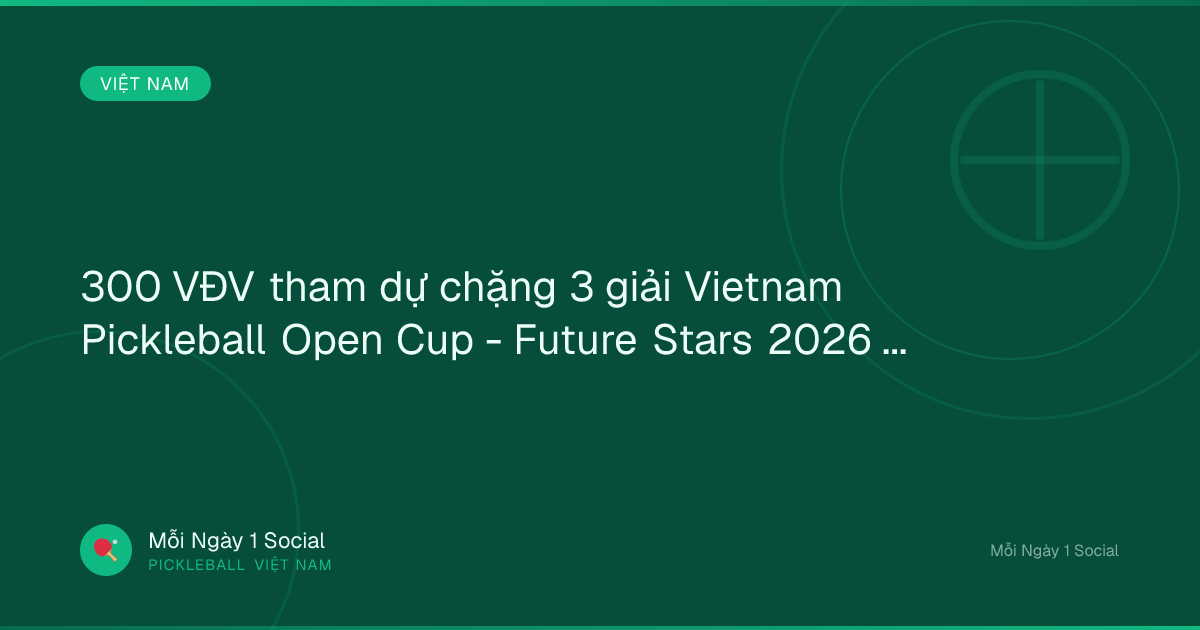 VIỆT NAM

300 VĐV tham dự chặng 3 giải Vietnam Pickleball Open Cup - Future Stars 2026 …

Mỗi Ngày 1 Social
PICKLEBALL VIỆT NAM

Mỗi Ngày 1 Social